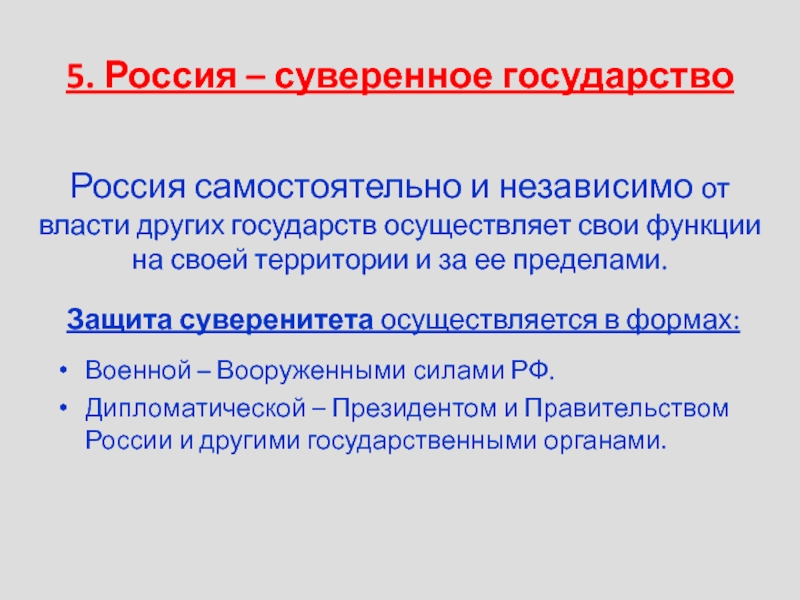 5. Россия – суверенное государство

Россия самостоятельно и независимо от власти других государств осуществляет свои функции на своей территории и за ее пределами.

Защита суверенитета осуществляется в формах:

• Военной – Вооруженными силами РФ.
• Дипломатической – Президентом и Правительством России и другими государственными органами.